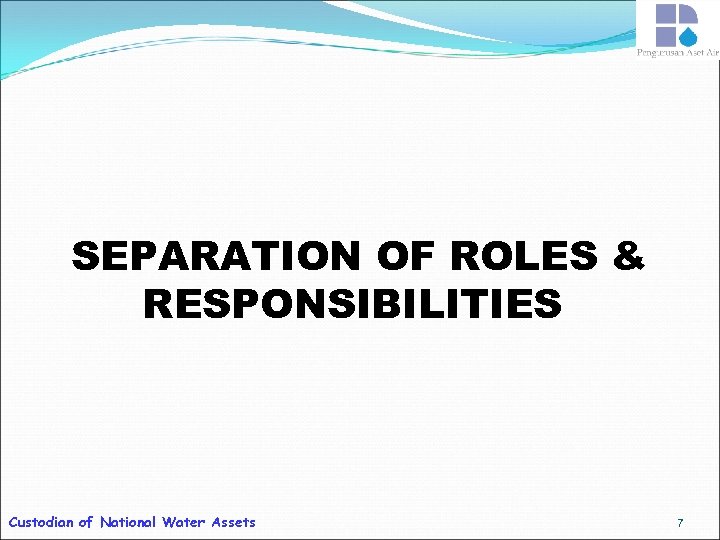 Pengurusan Aset Air

SEPARATION OF ROLES & RESPONSIBILITIES

Custodian of National Water Assets

7